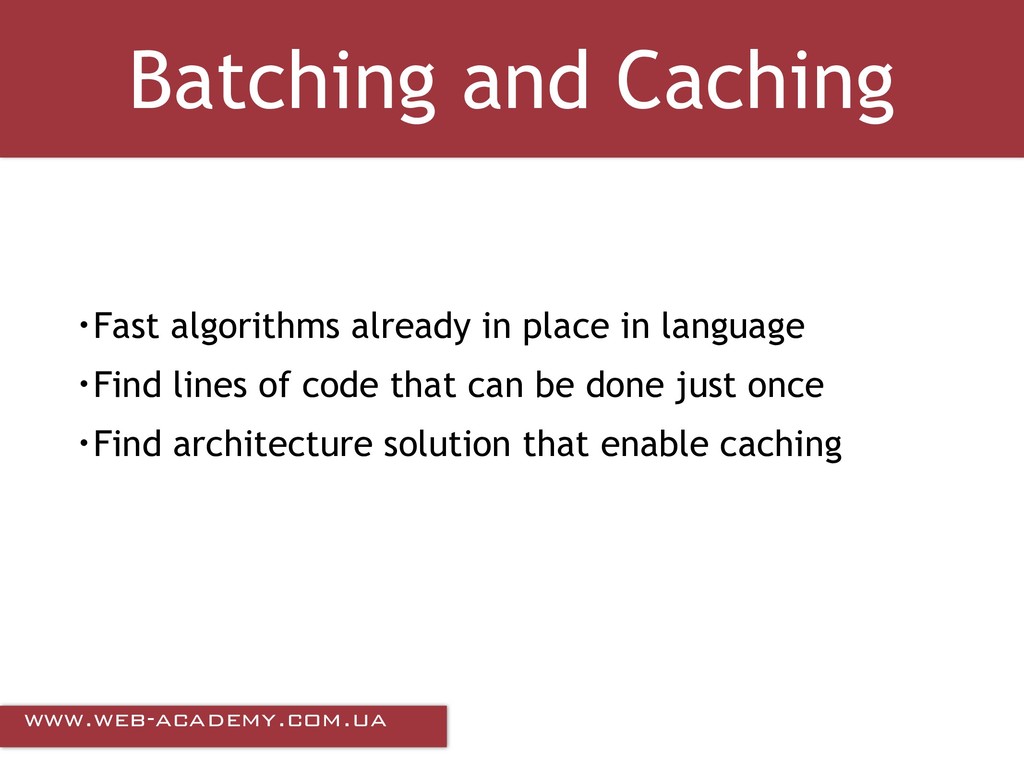 Batching and Caching

•Fast algorithms already in place in language
•Find lines of code that can be done just once
•Find architecture solution that enable caching

WWW.WEB-ACADEMY.COM.UA